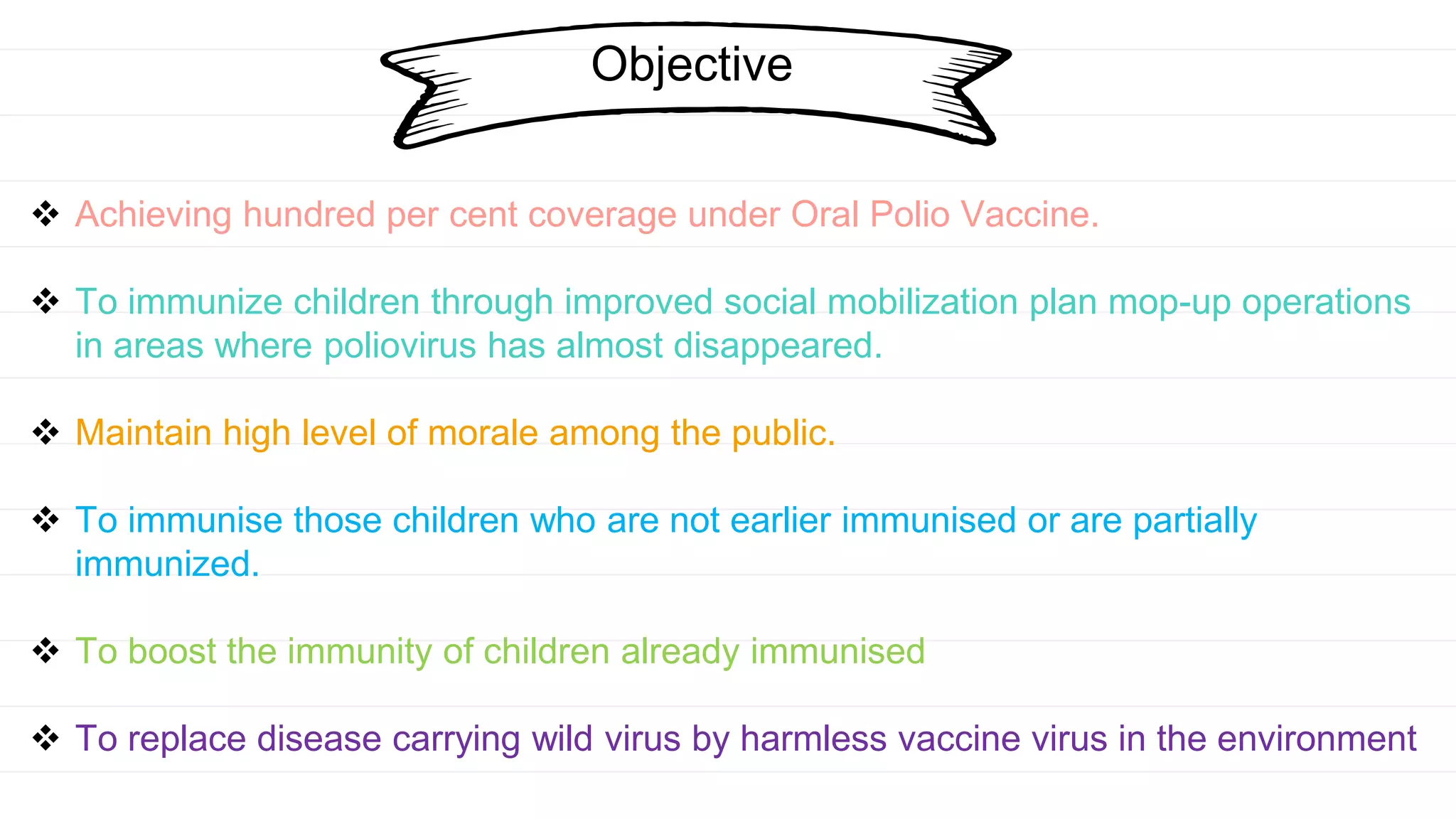 Objective

❖ Achieving hundred per cent coverage under Oral Polio Vaccine.

❖ To immunize children through improved social mobilization plan mop-up operations in areas where poliovirus has almost disappeared.

❖ Maintain high level of morale among the public.

❖ To immunise those children who are not earlier immunised or are partially immunized.

❖ To boost the immunity of children already immunised

❖ To replace disease carrying wild virus by harmless vaccine virus in the environment